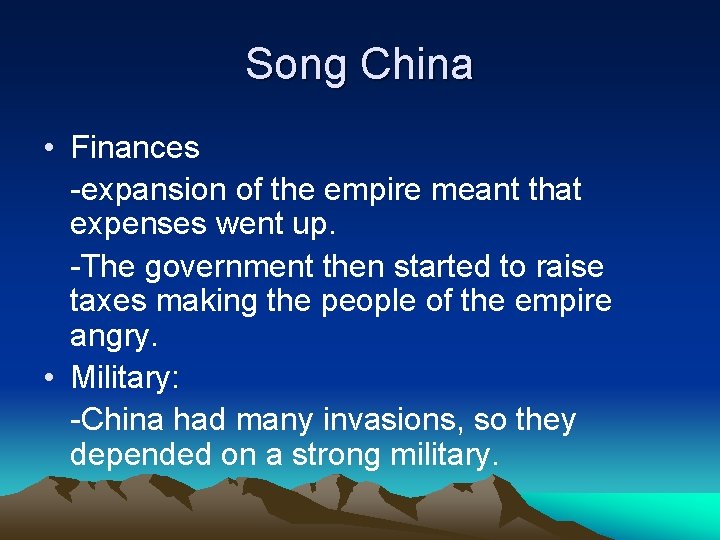 Song China

• Finances

-expansion of the empire meant that expenses went up.

-The government then started to raise taxes making the people of the empire angry.

• Military:

-China had many invasions, so they depended on a strong military.